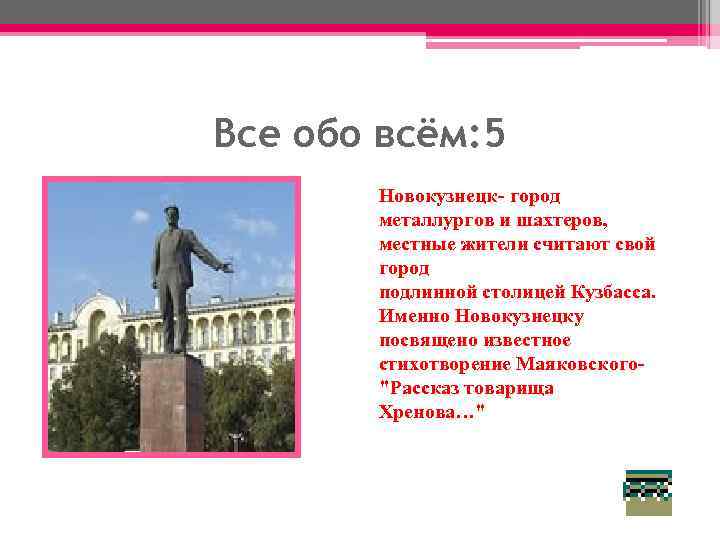 Все обо всём:5

Новокузнецк- город металлургов и шахтеров, местные жители считают свой город
подлинной столицей Кузбасса. Именно Новокузнецку посвящено известное стихотворение Маяковского- "Рассказ товарища Хренова…"